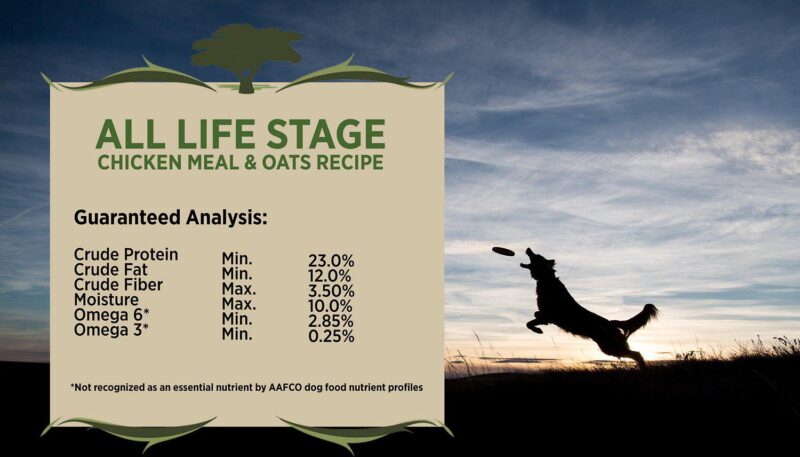 ALL LIFE STAGE
CHICKEN MEAL & OATS RECIPE

Guaranteed Analysis:

| | | |
|---|---|---|
| Crude Protein | Min. | 23.0% |
| Crude Fat | Min. | 12.0% |
| Crude Fiber | Max. | 3.50% |
| Moisture | Max. | 10.0% |
| Omega 6* | Min. | 2.85% |
| Omega 3* | Min. | 0.25% |

*Not recognized as an essential nutrient by AAFCO dog food nutrient profiles